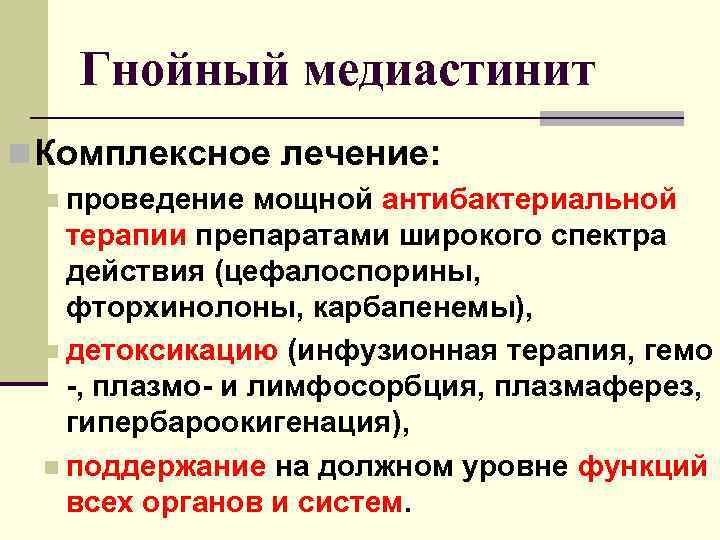 Гнойный медиастинит

Комплексное лечение:

проведение мощной антибактериальной терапии препаратами широкого спектра действия (цефалоспорины, фторхинолоны, карбапенемы),

детоксикацию (инфузионная терапия, гемо -, плазмо- и лимфосорбция, плазмаферез, гипербароокигенация),

поддержание на должном уровне функций всех органов и систем.